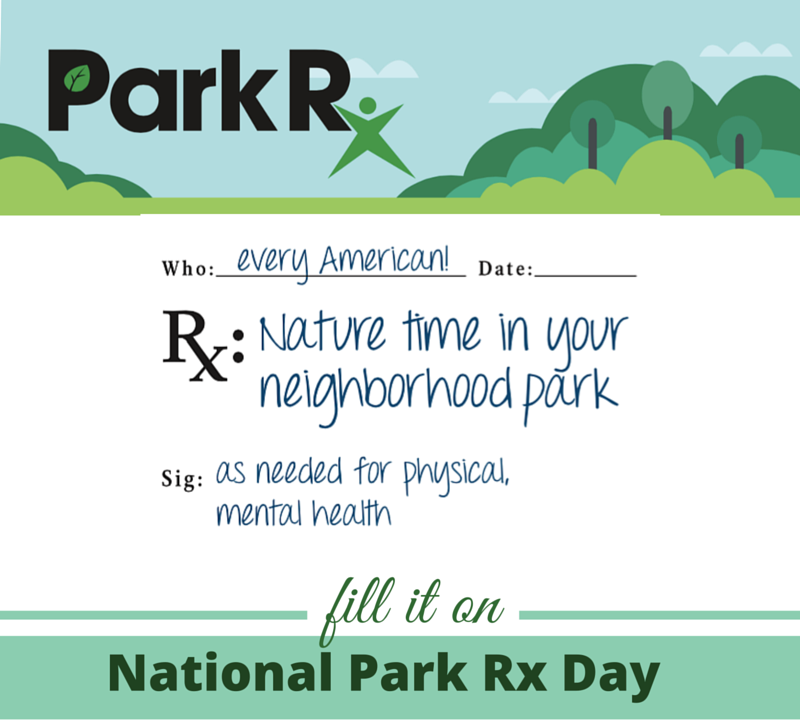 Park Rx

Who: every American! Date:

Rx: Nature time in your neighborhood park

Sig: as needed for physical, mental health

fill it on

National Park Rx Day